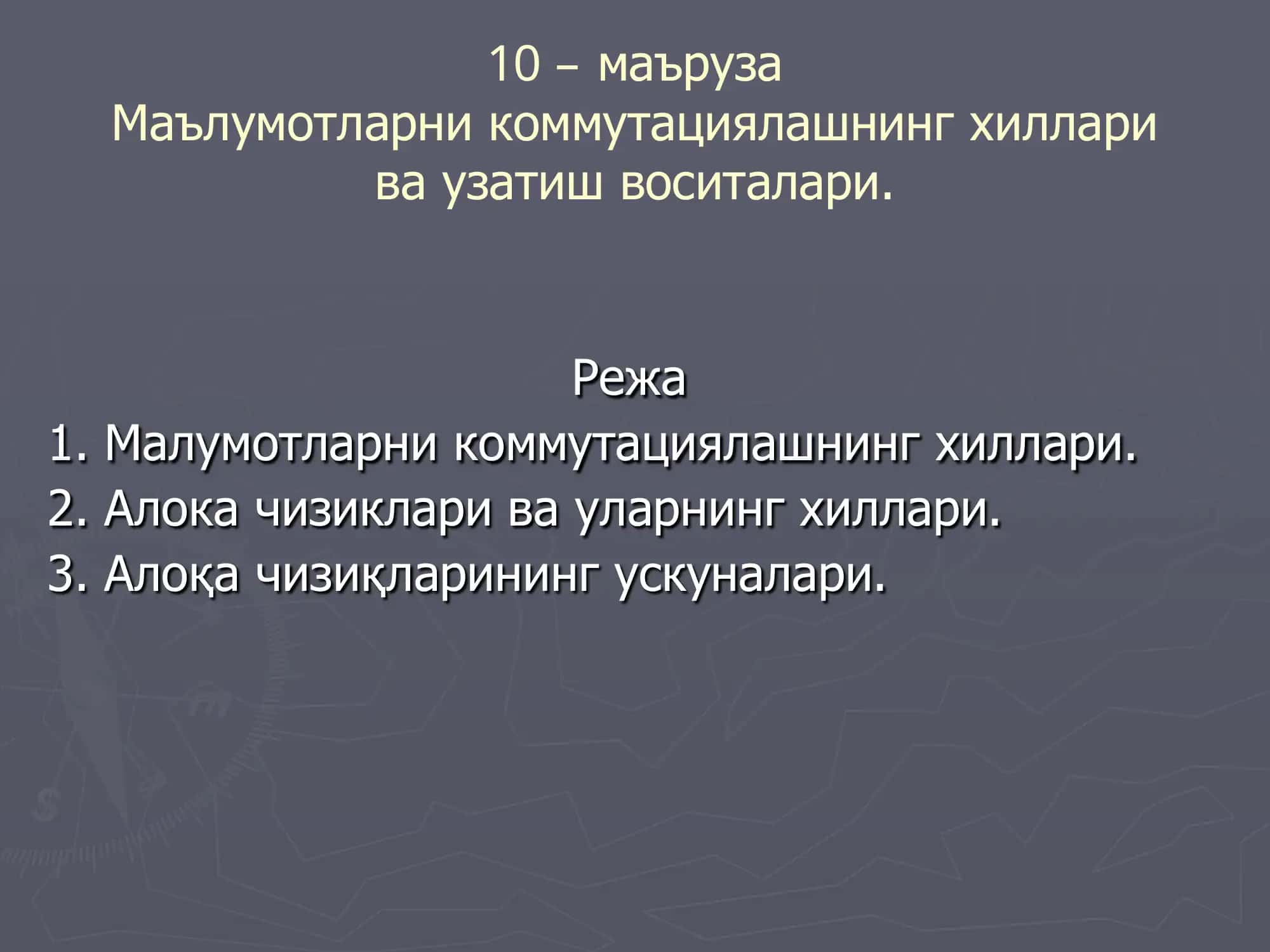 10 – маъруза
Маълумотларни коммутациялашнинг хиллари ва узатиш воситалари.

Режа
1. Малумотларни коммутациялашнинг хиллари.
2. Алока чизиклари ва уларнинг хиллари.
3. Алоқа чизиқларининг ускуналари.